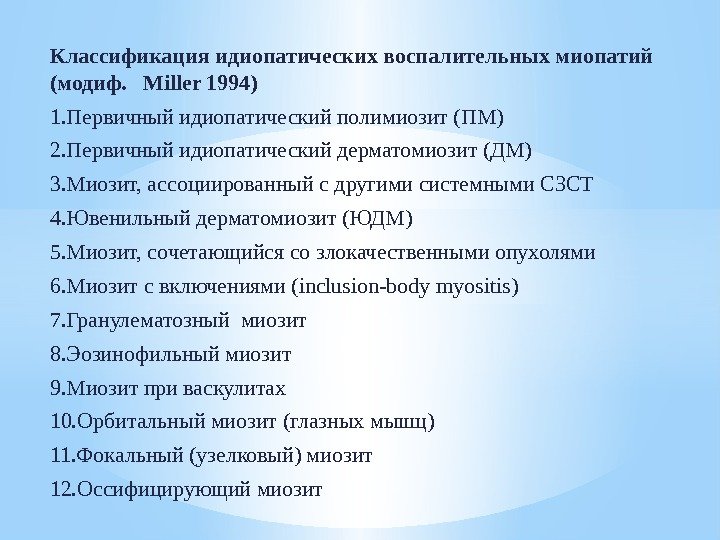 Классификация идиопатических воспалительных миопатий (модиф. Miller 1994)

1.Первичный идиопатический полимиозит (ПМ)

2.Первичный идиопатический дерматомиозит (ДМ)

3.Миозит, ассоциированный с другими системными СЗСТ

4.Ювенильный дерматомиозит (ЮДМ)

5.Миозит, сочетающийся со злокачественными опухолями

6.Миозит с включениями (inclusion-body myositis)

7.Гранулематозный миозит

8.Эозинофильный миозит

9.Миозит при васкулитах

10.Орбитальный миозит (глазных мышц)

11.Фокальный (узелковый) миозит

12.Оссифицирующий миозит